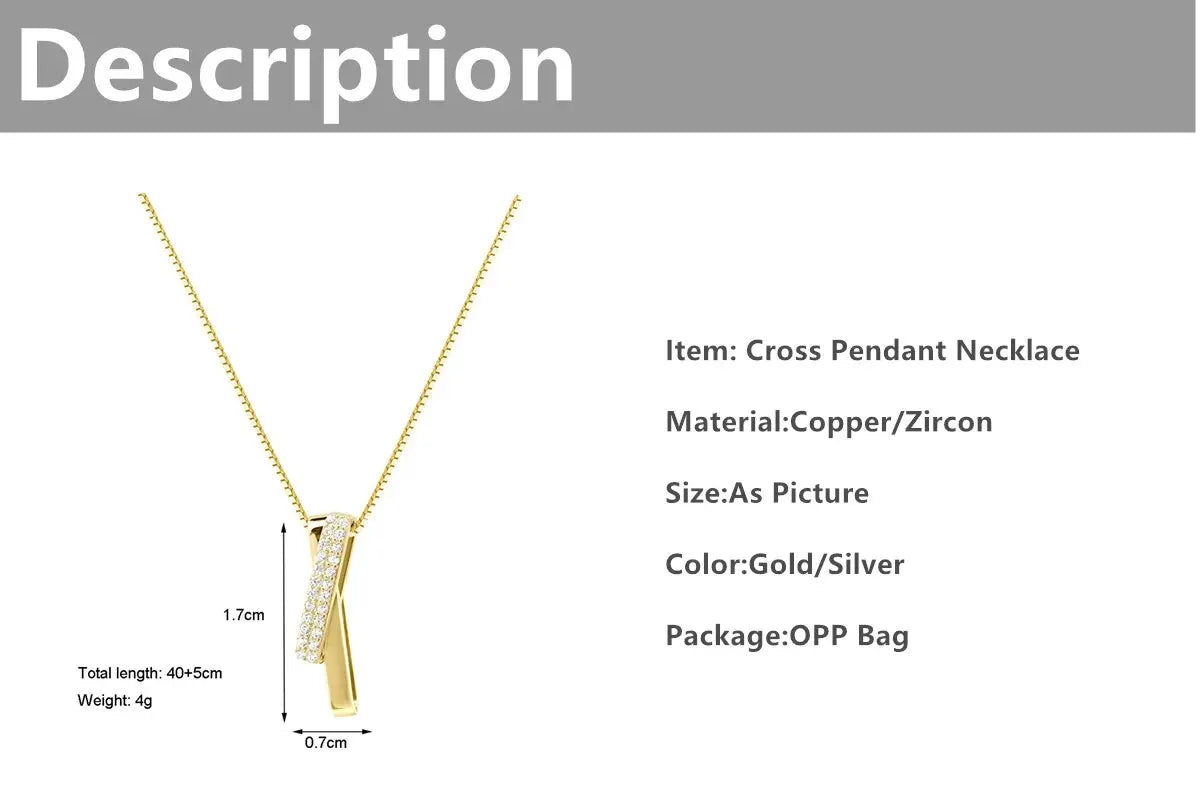 Description

1.7cm

Total length: 40+5cm

Weight: 4g

0.7cm

Item: Cross Pendant Necklace

Material:Copper/Zircon

Size:As Picture

Color:Gold/Silver

Package:OPP Bag